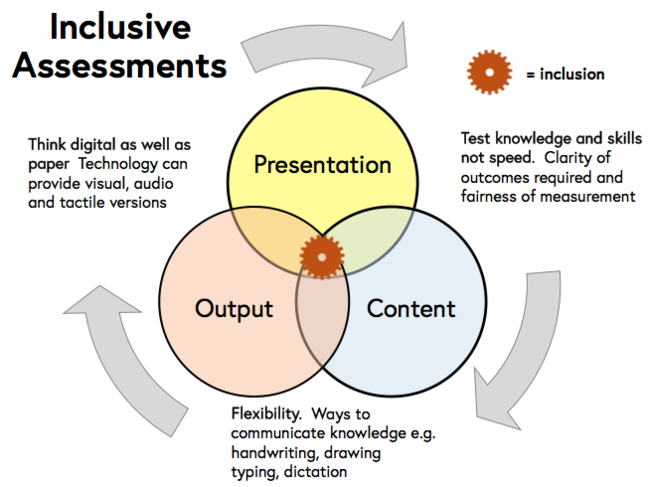 Inclusive Assessments

= inclusion

Think digital as well as paper Technology can provide visual, audio and tactile versions

Presentation

Test knowledge and skills not speed. Clarity of outcomes required and fairness of measurement

Output

Content

Flexibility. Ways to communicate knowledge e.g. handwriting, drawing typing, dictation